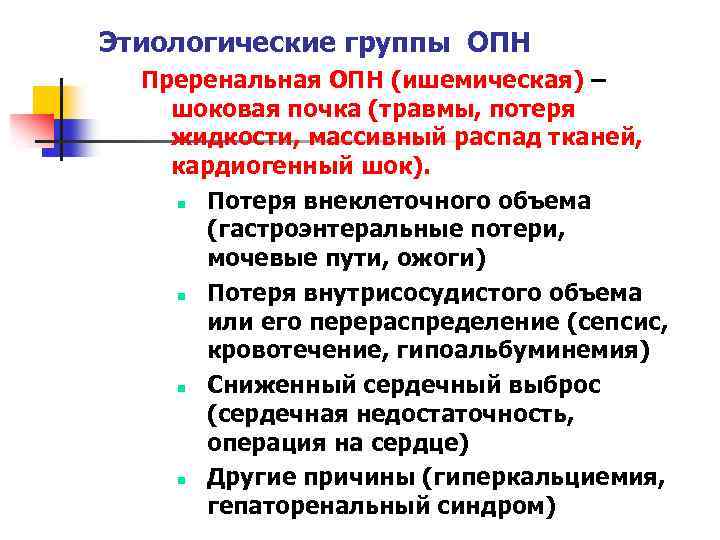 Этиологические группы ОПН

Преренальная ОПН (ишемическая) – шоковая почка (травмы, потеря жидкости, массивный распад тканей, кардиогенный шок).

- Потеря внеклеточного объема (гастроэнтеральные потери, мочевые пути, ожоги)
- Потеря внутрисосудистого объема или его перераспределение (сепсис, кровотечение, гипоальбуминемия)
- Сниженный сердечный выброс (сердечная недостаточность, операция на сердце)
- Другие причины (гиперкальциемия, гепаторенальный синдром)